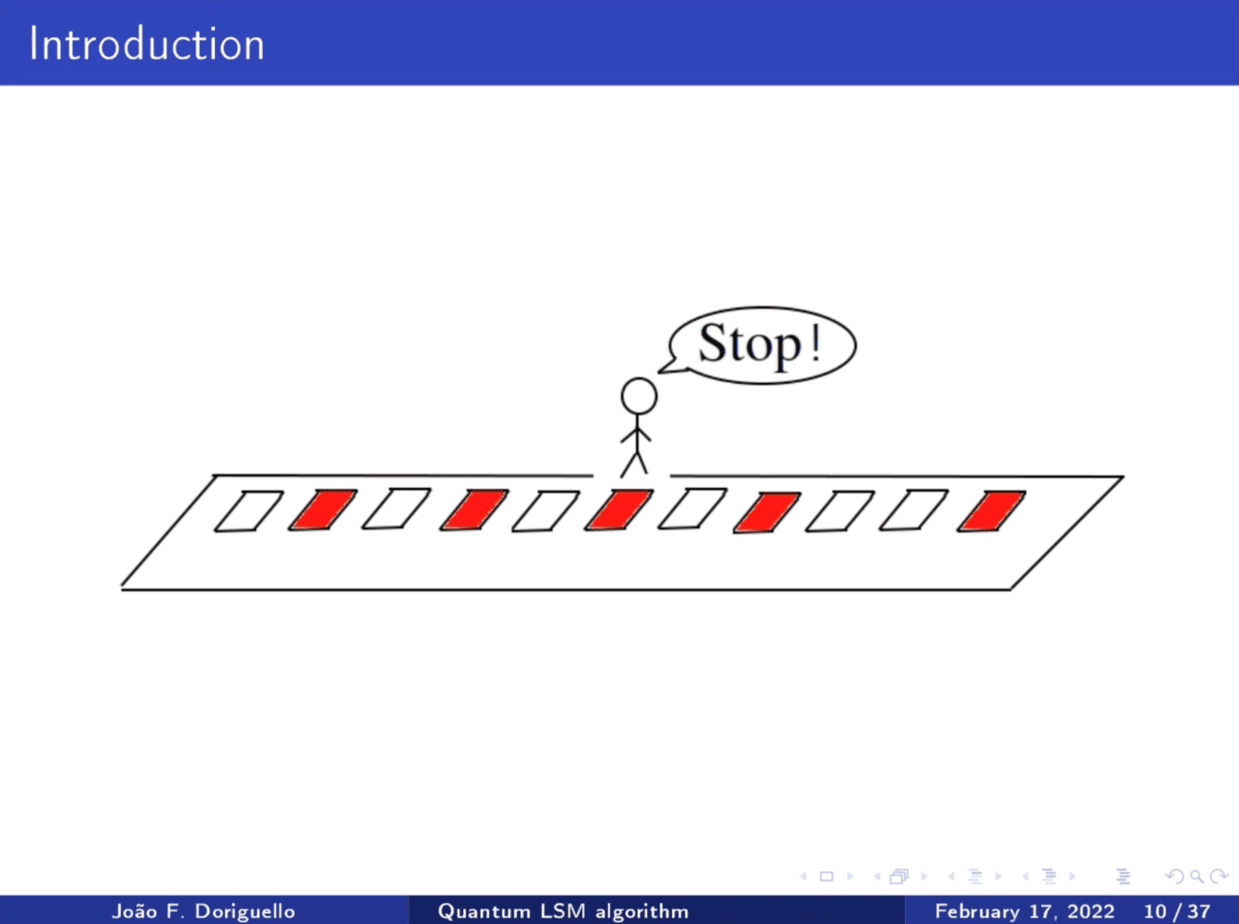 Introduction

Stop!

João F. Doriguello

Quantum LSM algorithm

February 17, 2022 10 / 37